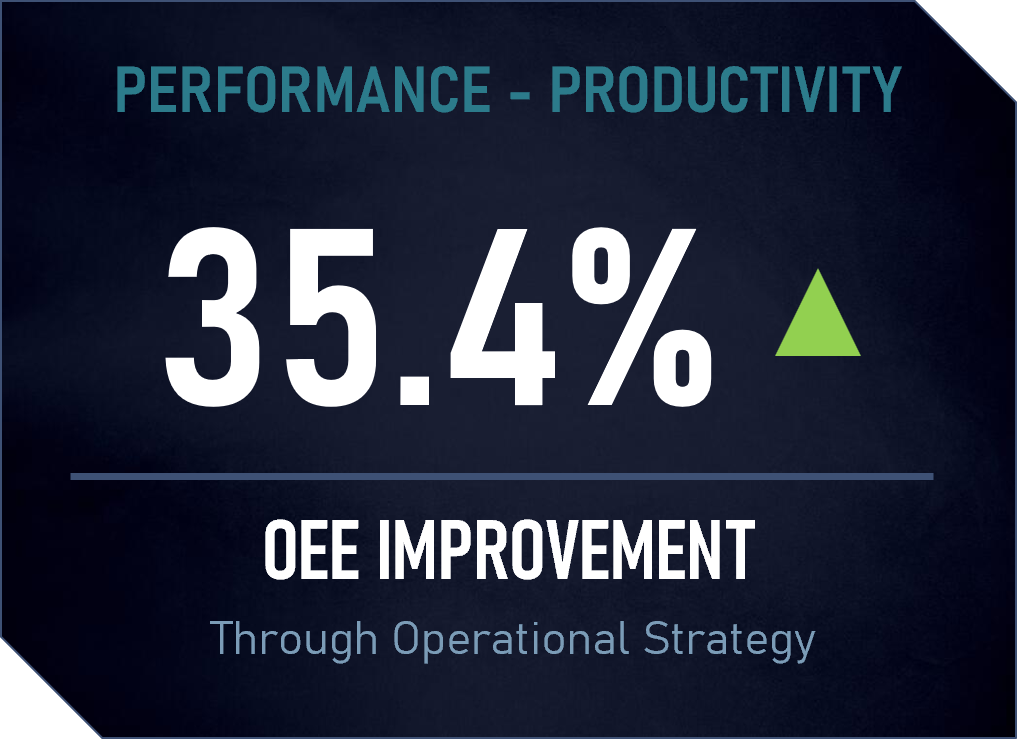 PERFORMANCE - PRODUCTIVITY

35.4% ▲

OEE IMPROVEMENT

Through Operational Strategy